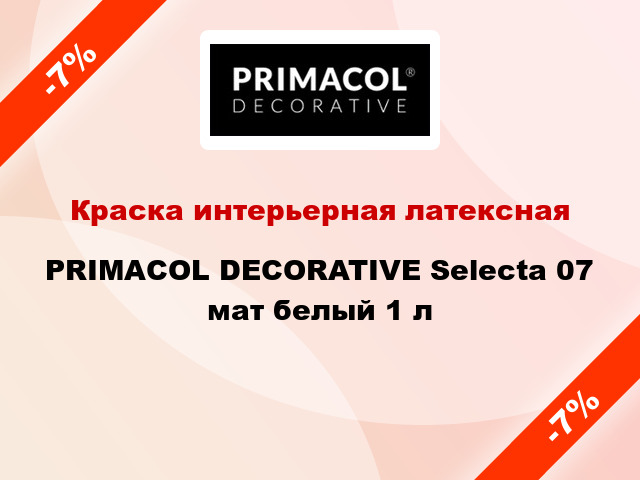 -7%

PRIMACOL®
DECORATIVE

Краска интерьерная латексная

PRIMACOL DECORATIVE Selecta 07 мат белый 1 л

-7%